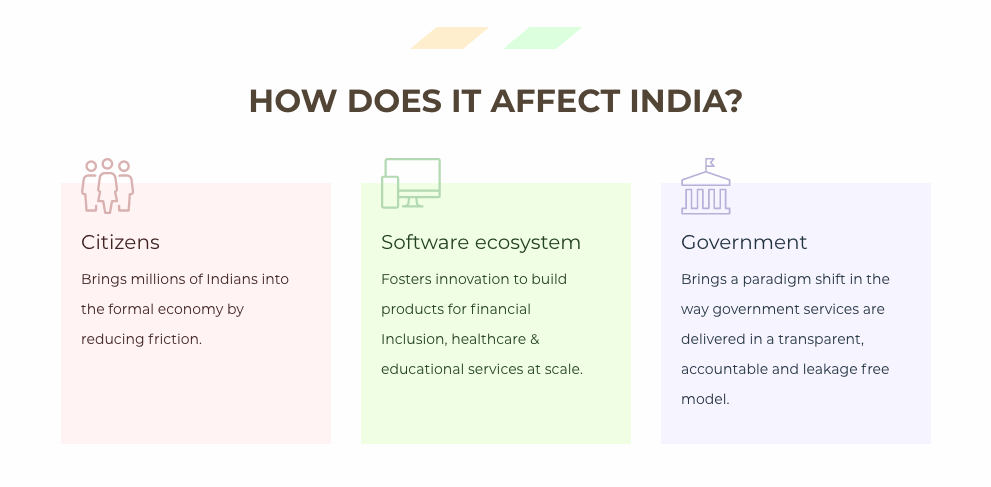 HOW DOES IT AFFECT INDIA?

Citizens

Brings millions of Indians into the formal economy by reducing friction.

Software ecosystem

Fosters innovation to build products for financial Inclusion, healthcare & educational services at scale.

Government

Brings a paradigm shift in the way government services are delivered in a transparent, accountable and leakage free model.